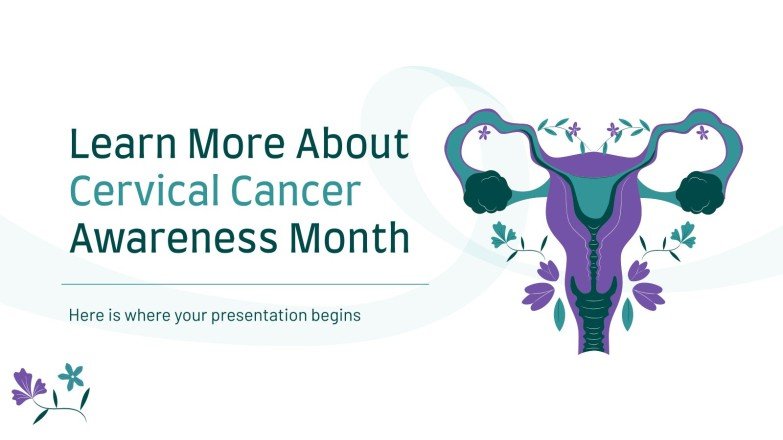 Learn More About Cervical Cancer Awareness Month

Here is where your presentation begins